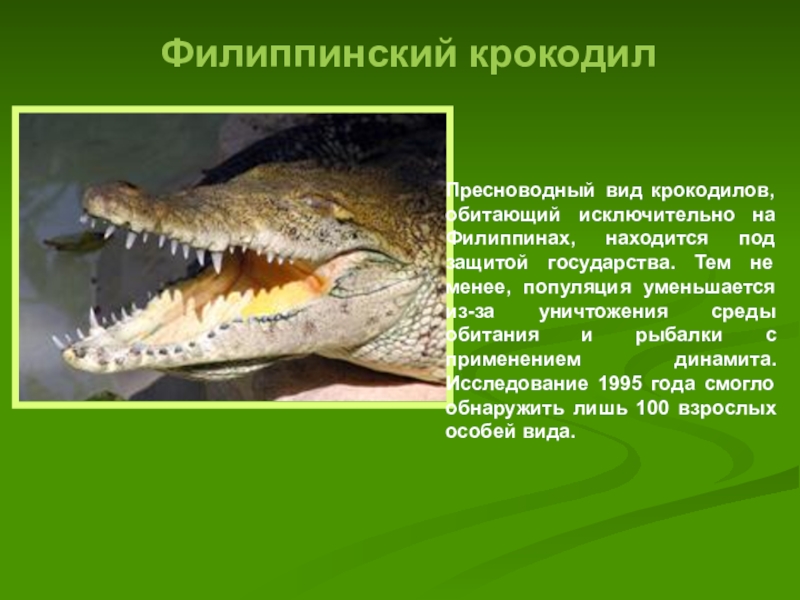 Филиппинский крокодил

Пресноводный вид крокодилов, обитающий исключительно на Филиппинах, находится под защитой государства. Тем не менее, популяция уменьшается из-за уничтожения среды обитания и рыбалки с применением динамита. Исследование 1995 года смогло обнаружить лишь 100 взрослых особей вида.